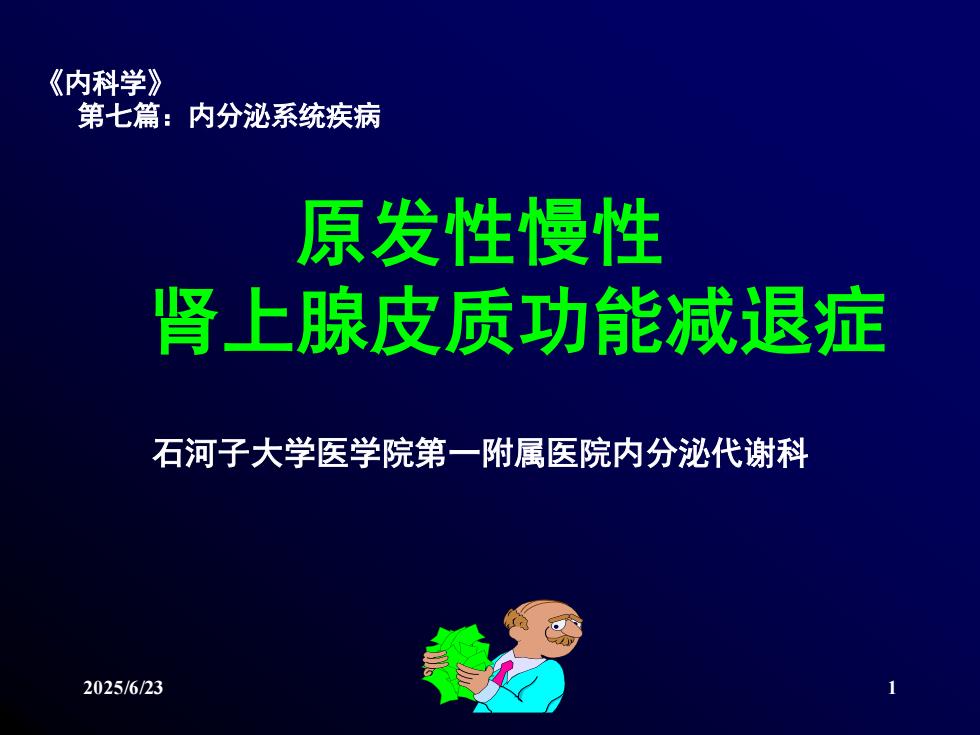 《内科学》
第七篇：内分泌系统疾病

原发性慢性
肾上腺皮质功能减退症

石河子大学医学院第一附属医院内分泌代谢科

2025/6/23

1